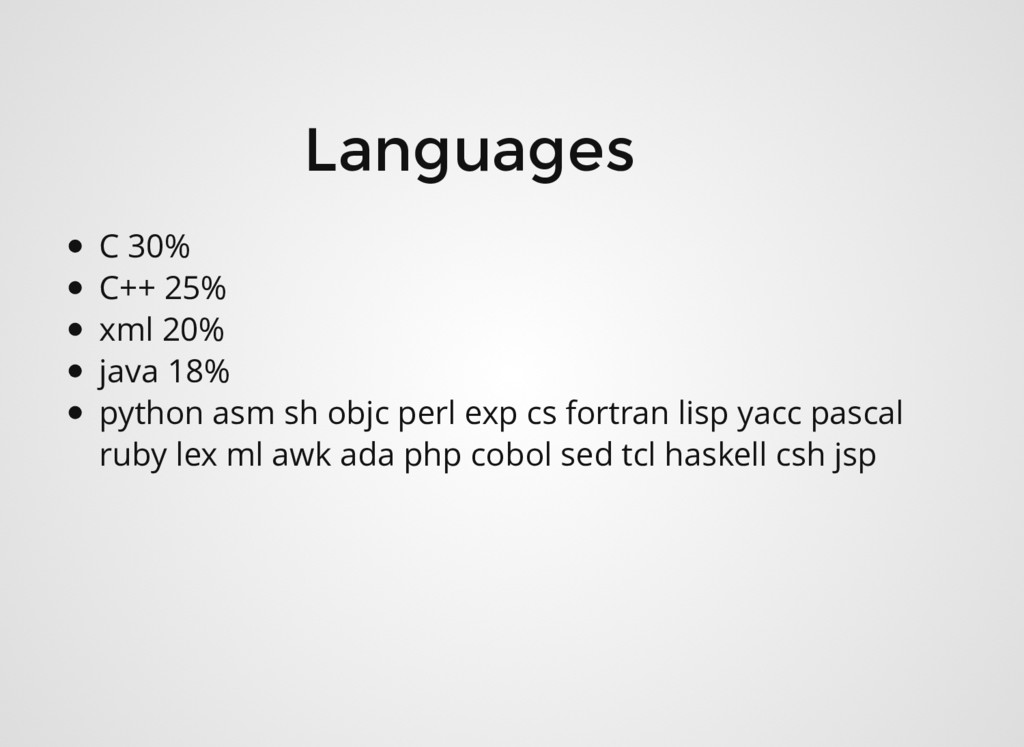 Languages

- C 30%
- C++ 25%
- xml 20%
- java 18%
- python asm sh objc perl exp cs fortran lisp yacc pascal ruby lex ml awk ada php cobol sed tcl haskell csh jsp